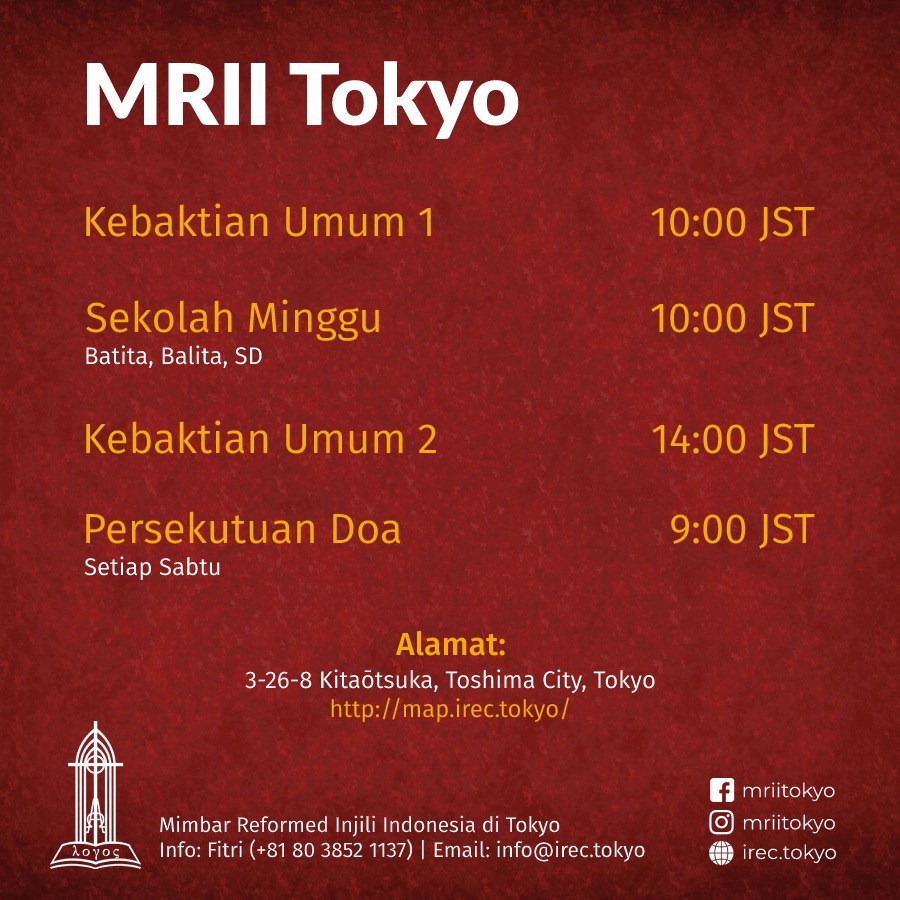 MRII Tokyo

Kebaktian Umum 1 10:00 JST

Sekolah Minggu 10:00 JST
Batita, Balita, SD

Kebaktian Umum 2 14:00 JST

Persekutuan Doa 9:00 JST
Setiap Sabtu

Alamat:
3-26-8 Kitaōtsuka, Toshima City, Tokyo
http://map.irec.tokyo/

λογος

Mimbar Reformed Injili Indonesia di Tokyo
Info: Fitri (+81 80 3852 1137) | Email: info@irec.tokyo

mriitokyo
mriitokyo
irec.tokyo